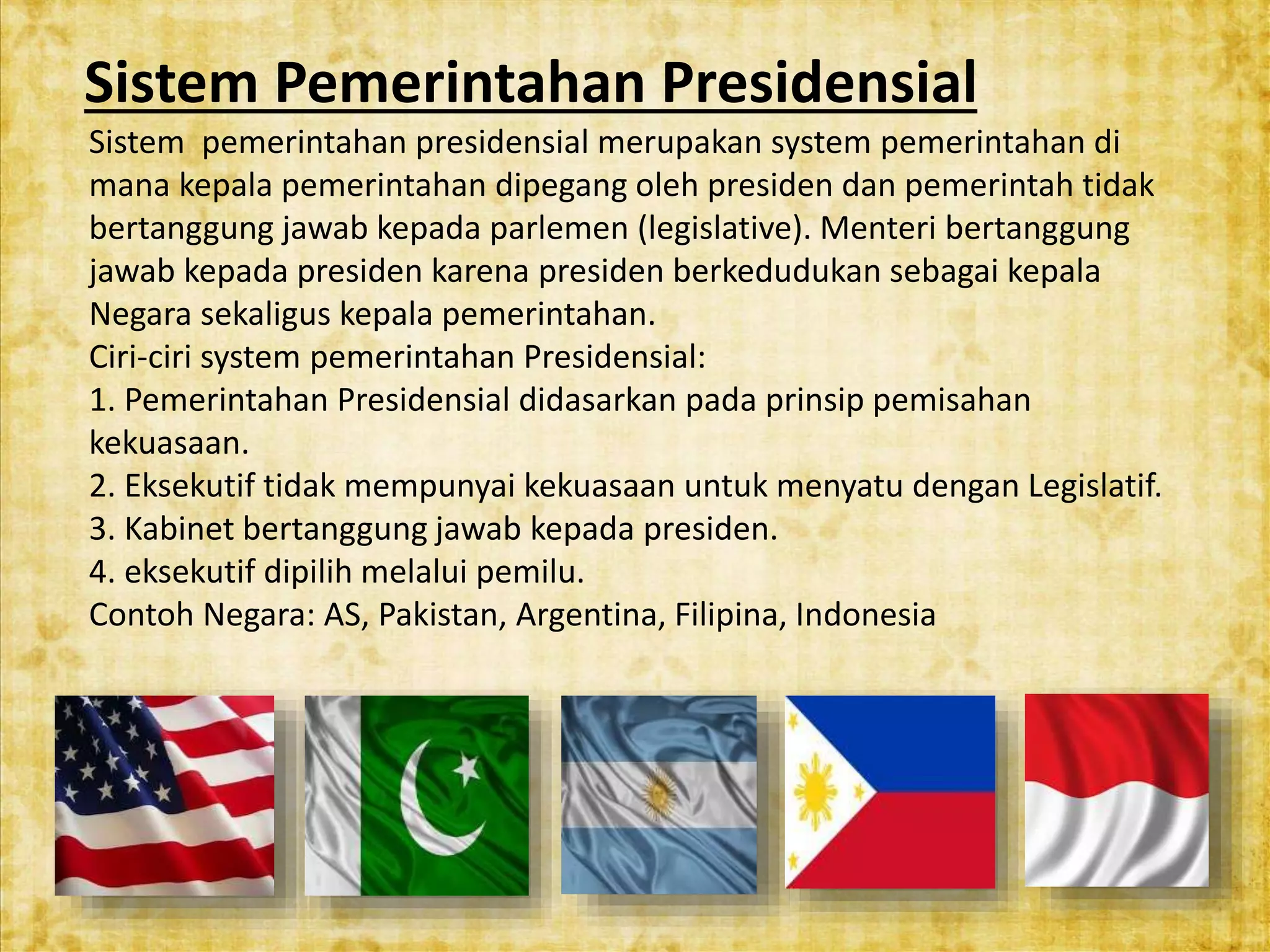 Sistem Pemerintahan Presidensial

Sistem pemerintahan presidensial merupakan system pemerintahan di mana kepala pemerintahan dipegang oleh presiden dan pemerintah tidak bertanggung jawab kepada parlemen (legislative). Menteri bertanggung jawab kepada presiden karena presiden berkedudukan sebagai kepala Negara sekaligus kepala pemerintahan.
Ciri-ciri system pemerintahan Presidensial:
1. Pemerintahan Presidensial didasarkan pada prinsip pemisahan kekuasaan.
2. Eksekutif tidak mempunyai kekuasaan untuk menyatu dengan Legislatif.
3. Kabinet bertanggung jawab kepada presiden.
4. eksekutif dipilih melalui pemilu.
Contoh Negara: AS, Pakistan, Argentina, Filipina, Indonesia